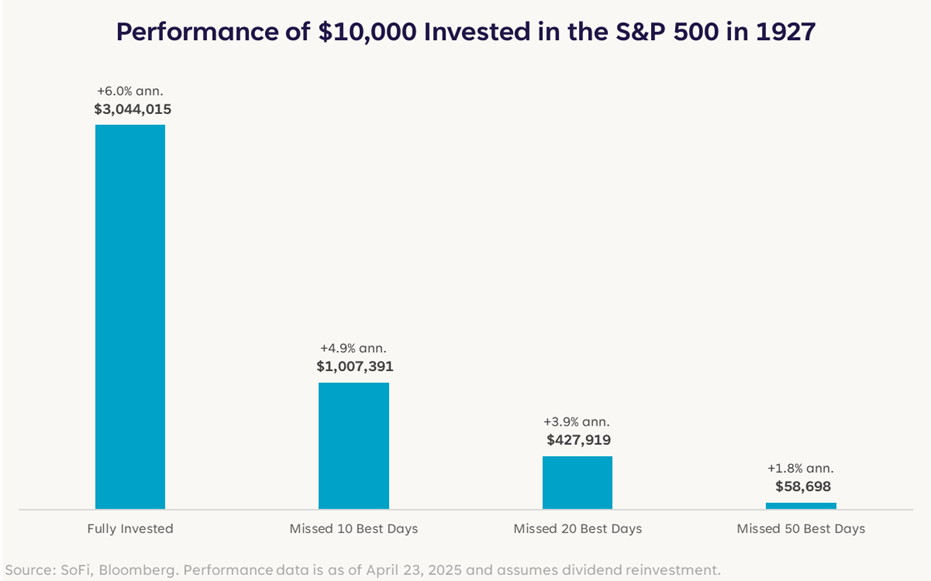 Performance of \$10,000 Invested in the S&P 500 in 1927

+6.0% ann.
\$3,044,015

+4.9% ann.
\$1,007,391

+3.9% ann.
\$427,919

+1.8% ann.
\$58,698

Fully Invested

Missed 10 Best Days

Missed 20 Best Days

Missed 50 Best Days

Source: SoFi, Bloomberg. Performance data is as of April 23, 2025 and assumes dividend reinvestment.